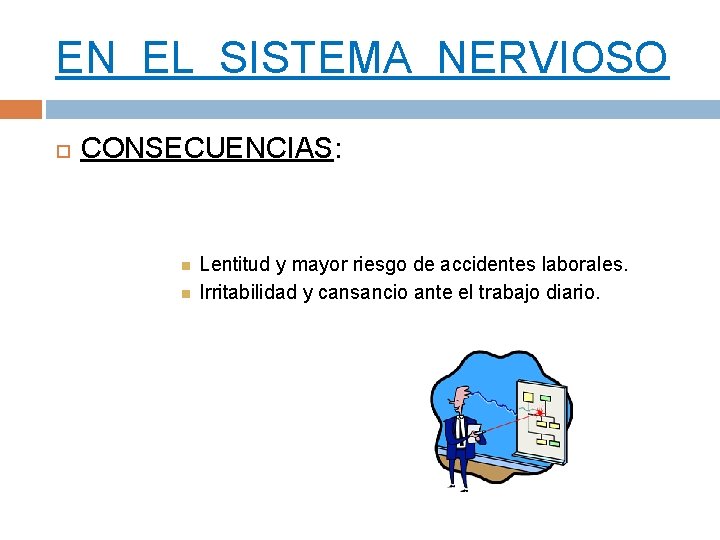 EN EL SISTEMA NERVIOSO

CONSECUENCIAS:

Lentitud y mayor riesgo de accidentes laborales.
Irritabilidad y cansancio ante el trabajo diario.